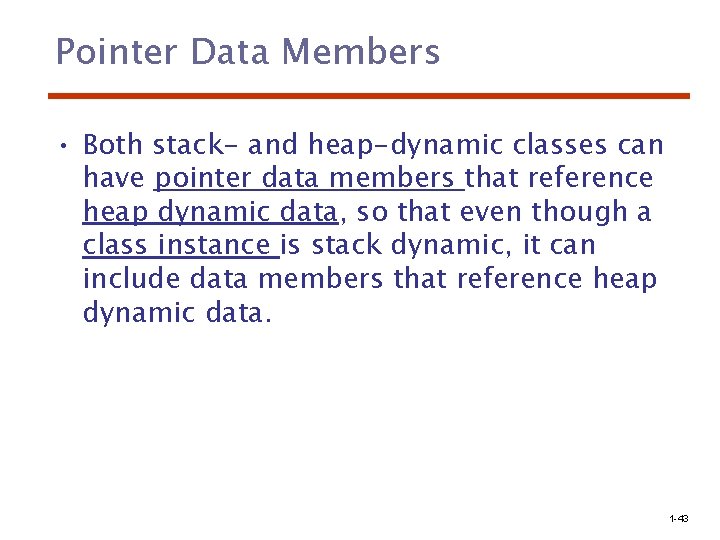 Pointer Data Members

• Both stack- and heap-dynamic classes can have pointer data members that reference heap dynamic data, so that even though a class instance is stack dynamic, it can include data members that reference heap dynamic data.

1-43